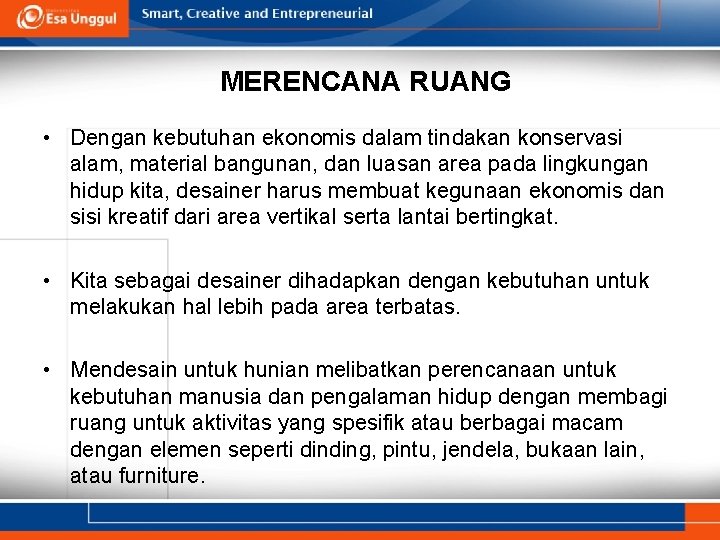 Esa Unggul

Smart, Creative and Entrepreneurial

MERENCANA RUANG

• Dengan kebutuhan ekonomis dalam tindakan konservasi alam, material bangunan, dan luasan area pada lingkungan hidup kita, desainer harus membuat kegunaan ekonomis dan sisi kreatif dari area vertikal serta lantai bertingkat.

• Kita sebagai desainer dihadapkan dengan kebutuhan untuk melakukan hal lebih pada area terbatas.

• Mendesain untuk hunian melibatkan perencanaan untuk kebutuhan manusia dan pengalaman hidup dengan membagi ruang untuk aktivitas yang spesifik atau berbagai macam dengan elemen seperti dinding, pintu, jendela, bukaan lain, atau furniture.